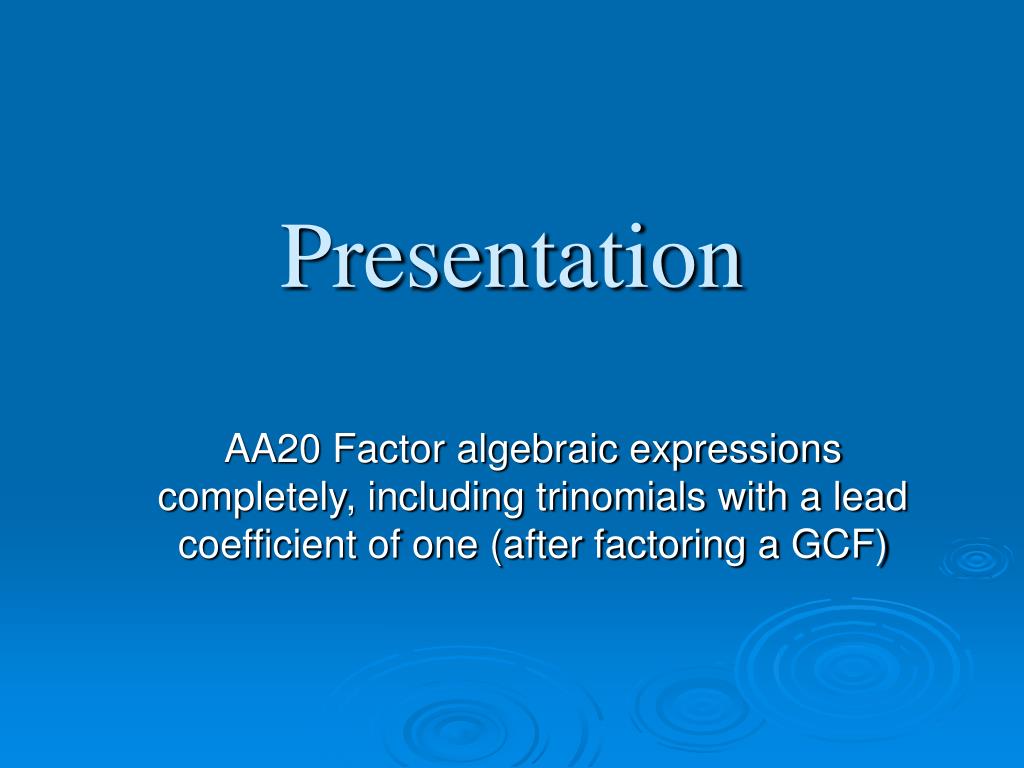 Presentation

AA20 Factor algebraic expressions completely, including trinomials with a lead coefficient of one (after factoring a GCF)